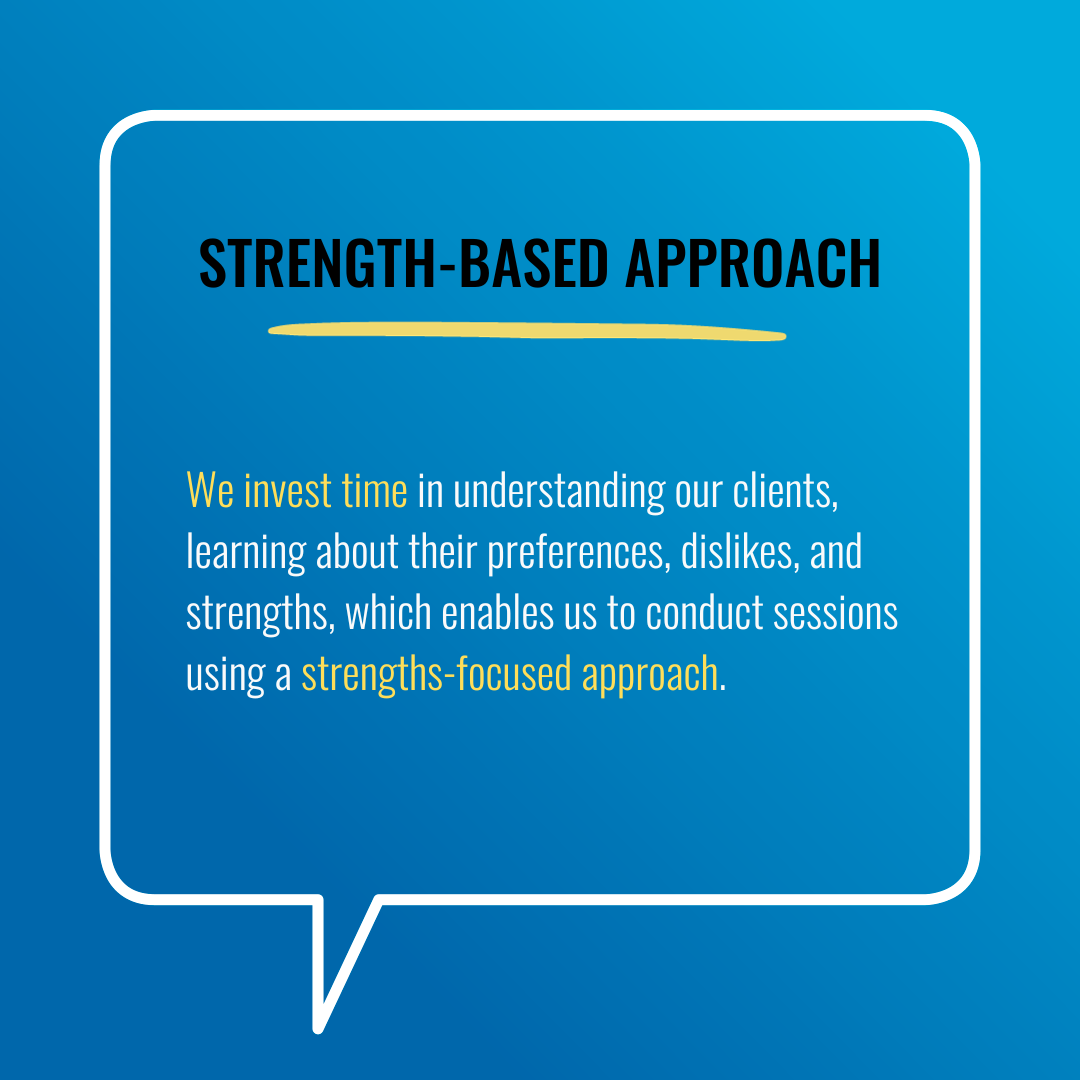 STRENGTH-BASED APPROACH

We invest time in understanding our clients, learning about their preferences, dislikes, and strengths, which enables us to conduct sessions using a strengths-focused approach.